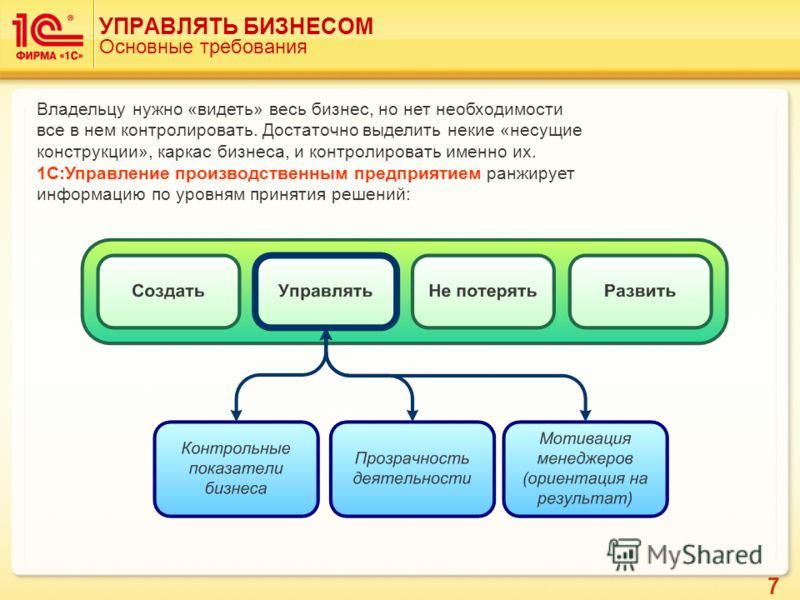 1С®
ФИРМА «1С»

УПРАВЛЯТЬ БИЗНЕСОМ
Основные требования

Владельцу нужно «видеть» весь бизнес, но нет необходимости все в нем контролировать. Достаточно выделить некие «несущие конструкции», каркас бизнеса, и контролировать именно их. 1С:Управление производственным предприятием ранжирует информацию по уровням принятия решений:

Создать
Управлять
Не потерять
Развить

Контрольные показатели бизнеса
Прозрачность деятельности
Мотивация менеджеров (ориентация на результат)

MyShared

7